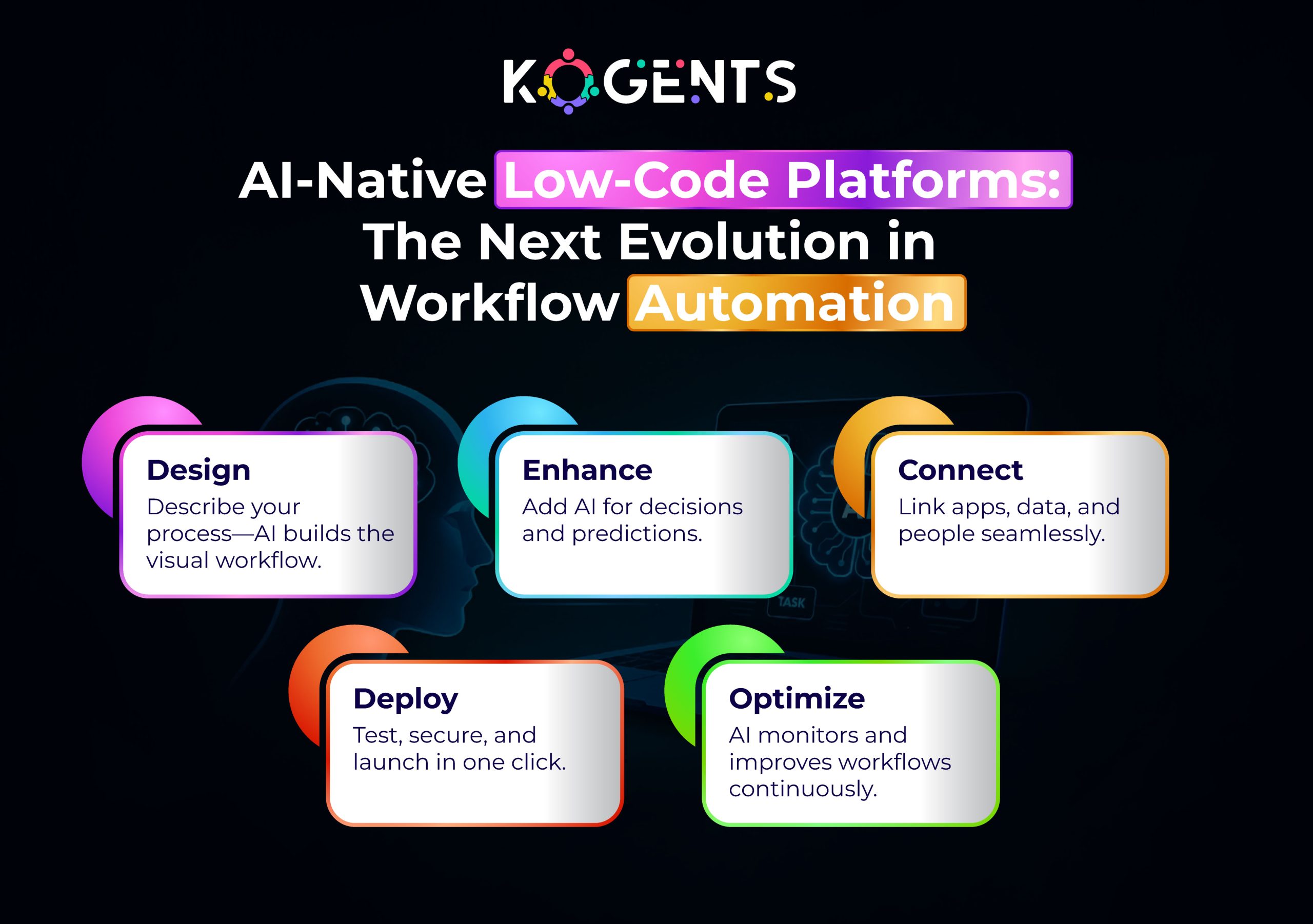 KOGENTS

AI-Native Low-Code Platforms: The Next Evolution in Workflow Automation

Design
Describe your process—AI builds the visual workflow.

Enhance
Add AI for decisions and predictions.

Connect
Link apps, data, and people seamlessly.

TASK

Deploy
Test, secure, and launch in one click.

Optimize
AI monitors and improves workflows continuously.